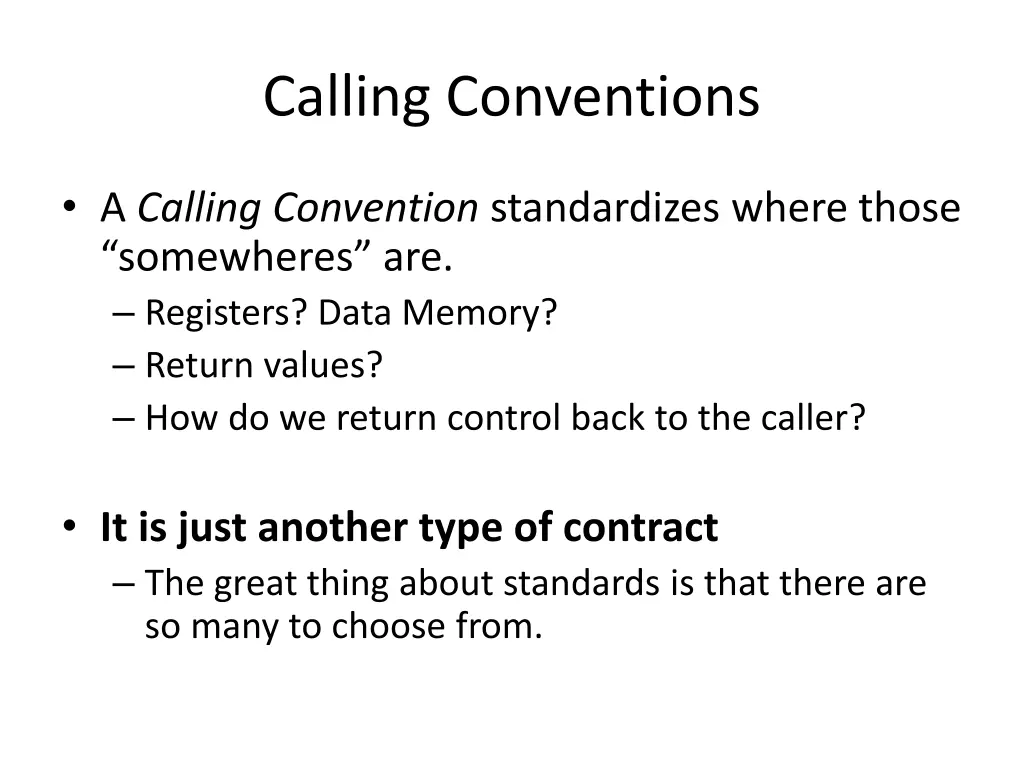 Calling Conventions

• A Calling Convention standardizes where those “somewheres” are.
– Registers? Data Memory?
– Return values?
– How do we return control back to the caller?

• It is just another type of contract
– The great thing about standards is that there are so many to choose from.